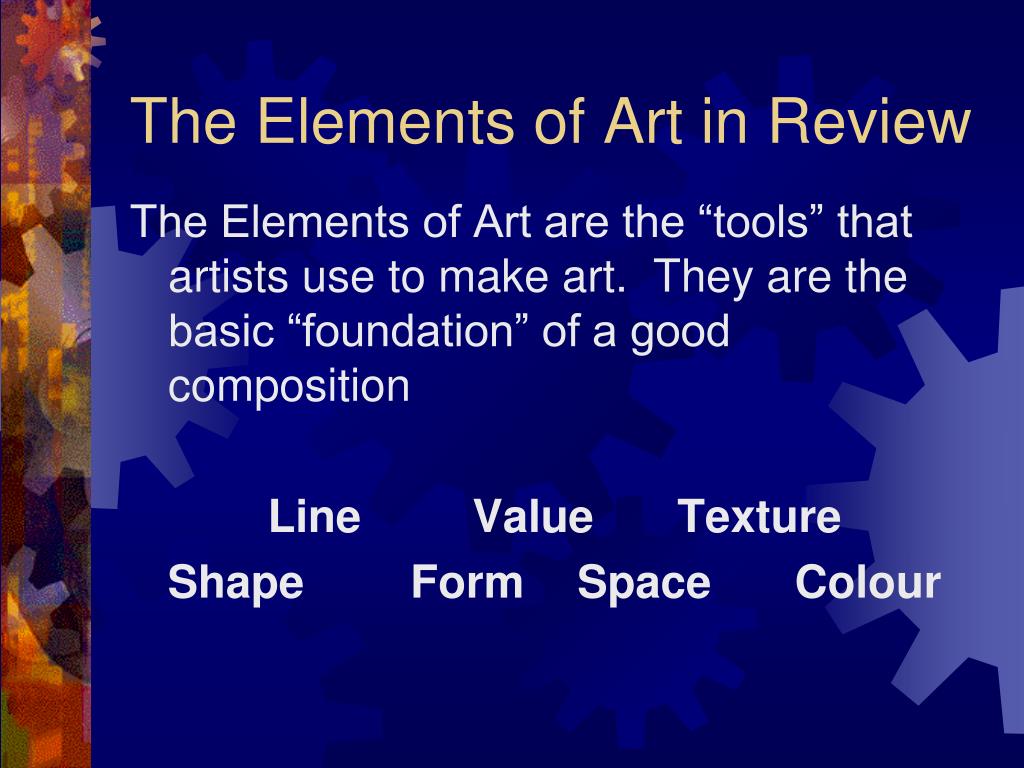 The Elements of Art in Review

The Elements of Art are the “tools” that artists use to make art.  They are the basic “foundation” of a good composition

Line Value Texture

Shape Form Space Colour